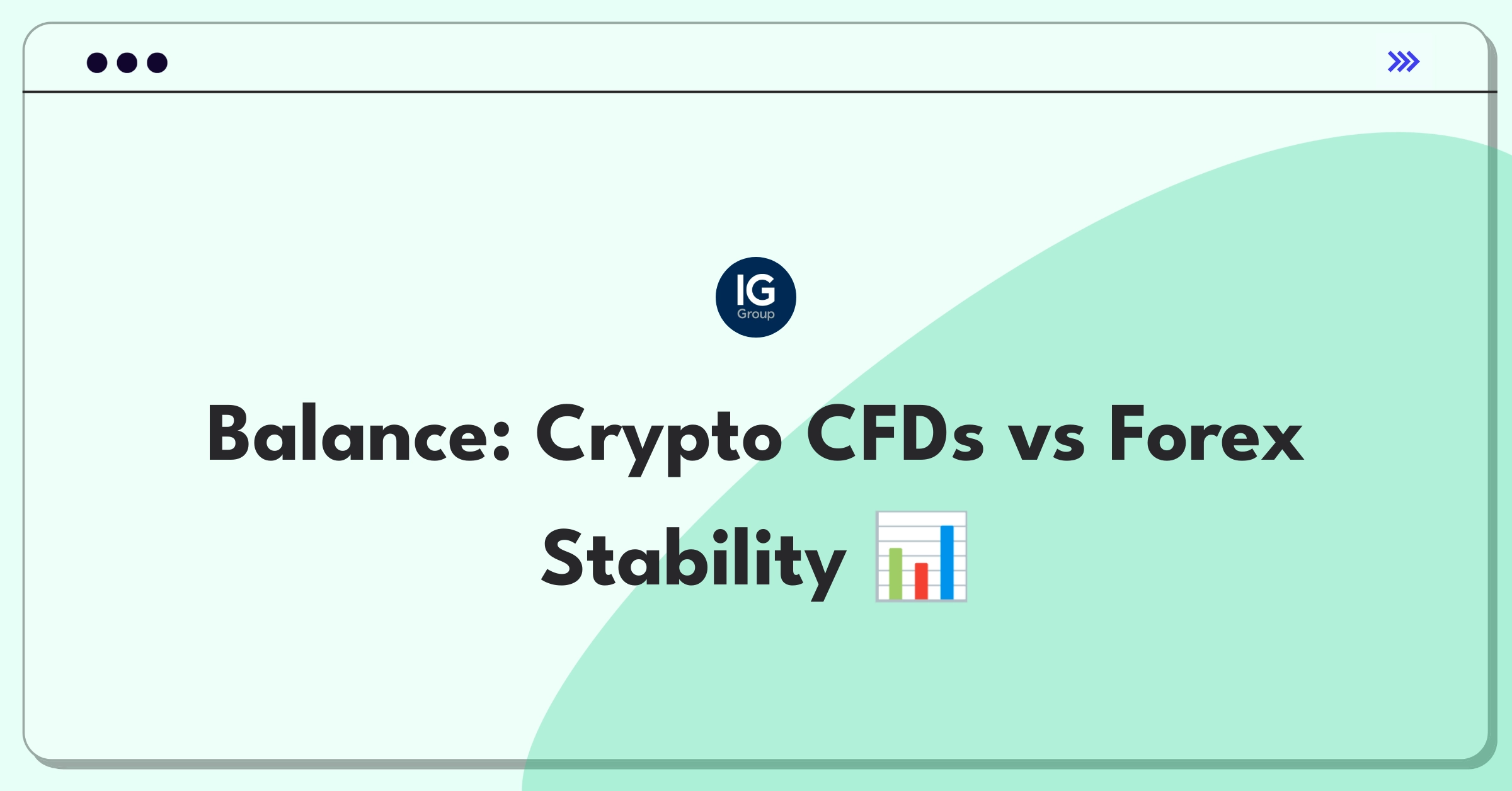 IG
Group

Balance: Crypto CFDs vs Forex Stability 📊